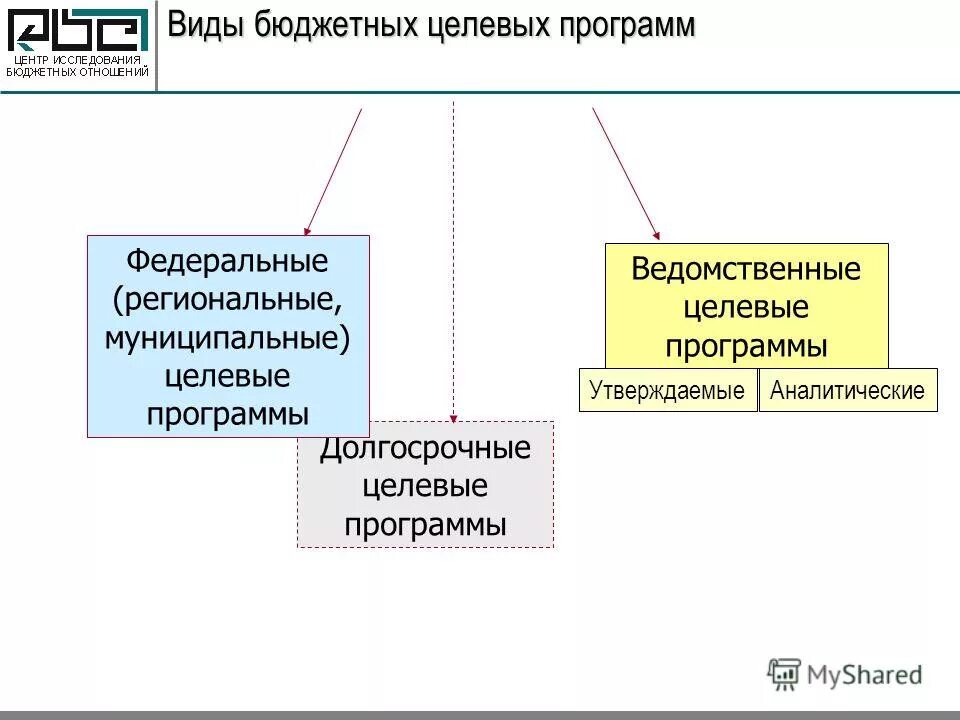 ЦЕНТР ИССЛЕДОВАНИЯ БЮДЖЕТНЫХ ОТНОШЕНИЙ

Виды бюджетных целевых программ

Федеральные (региональные, муниципальные) целевые программы

Долгосрочные целевые программы

Ведомственные целевые программы

Утверждаемые

Аналитические

MyShared